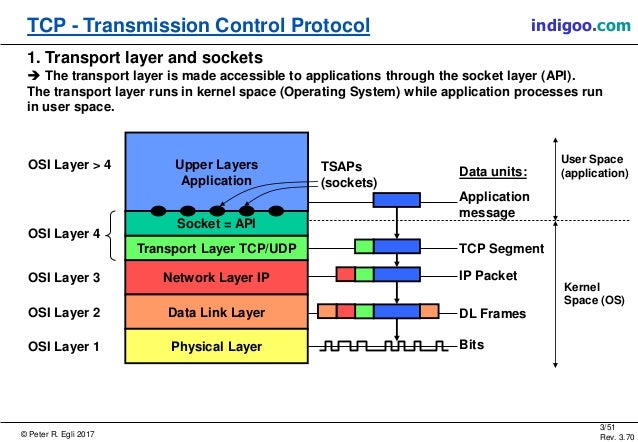 TCP - Transmission Control Protocol
indigoo.com

1. Transport layer and sockets
➔ The transport layer is made accessible to applications through the socket layer (API).
The transport layer runs in kernel space (Operating System) while application processes run in user space.

OSI Layer > 4
OSI Layer 4
OSI Layer 3
OSI Layer 2
OSI Layer 1

Upper Layers Application
Socket = API
Transport Layer TCP/UDP
Network Layer IP
Data Link Layer
Physical Layer

TSAPs (sockets)

Data units:
Application message
TCP Segment
IP Packet
DL Frames
Bits

User Space (application)
Kernel Space (OS)

© Peter R. Egli 2017
3/51
Rev. 3.70